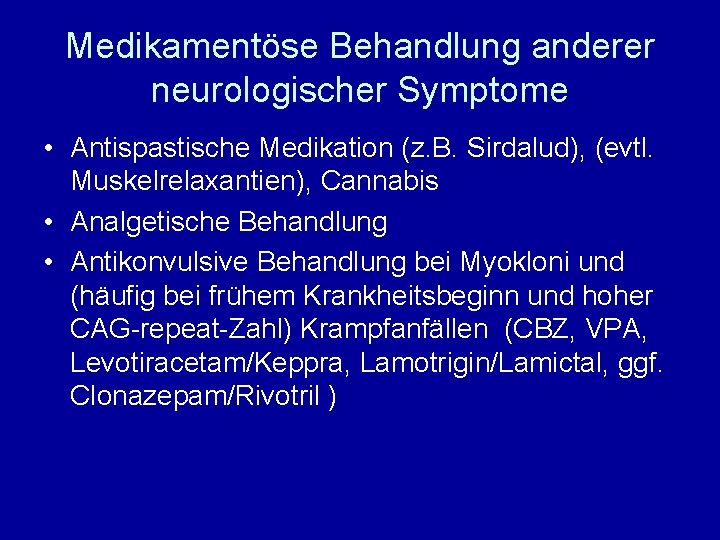 Medikamentöse Behandlung anderer neurologischer Symptome

• Antispastische Medikation (z.B. Sirdalud), (evtl. Muskelrelaxantien), Cannabis
• Analgetische Behandlung
• Antikonvulsive Behandlung bei Myokloni und (häufig bei frühem Krankheitsbeginn und hoher CAG-repeat-Zahl) Krampfanfällen (CBZ, VPA, Levotiracetam/Keppra, Lamotrigin/Lamictal, ggf. Clonazepam/Rivotril )